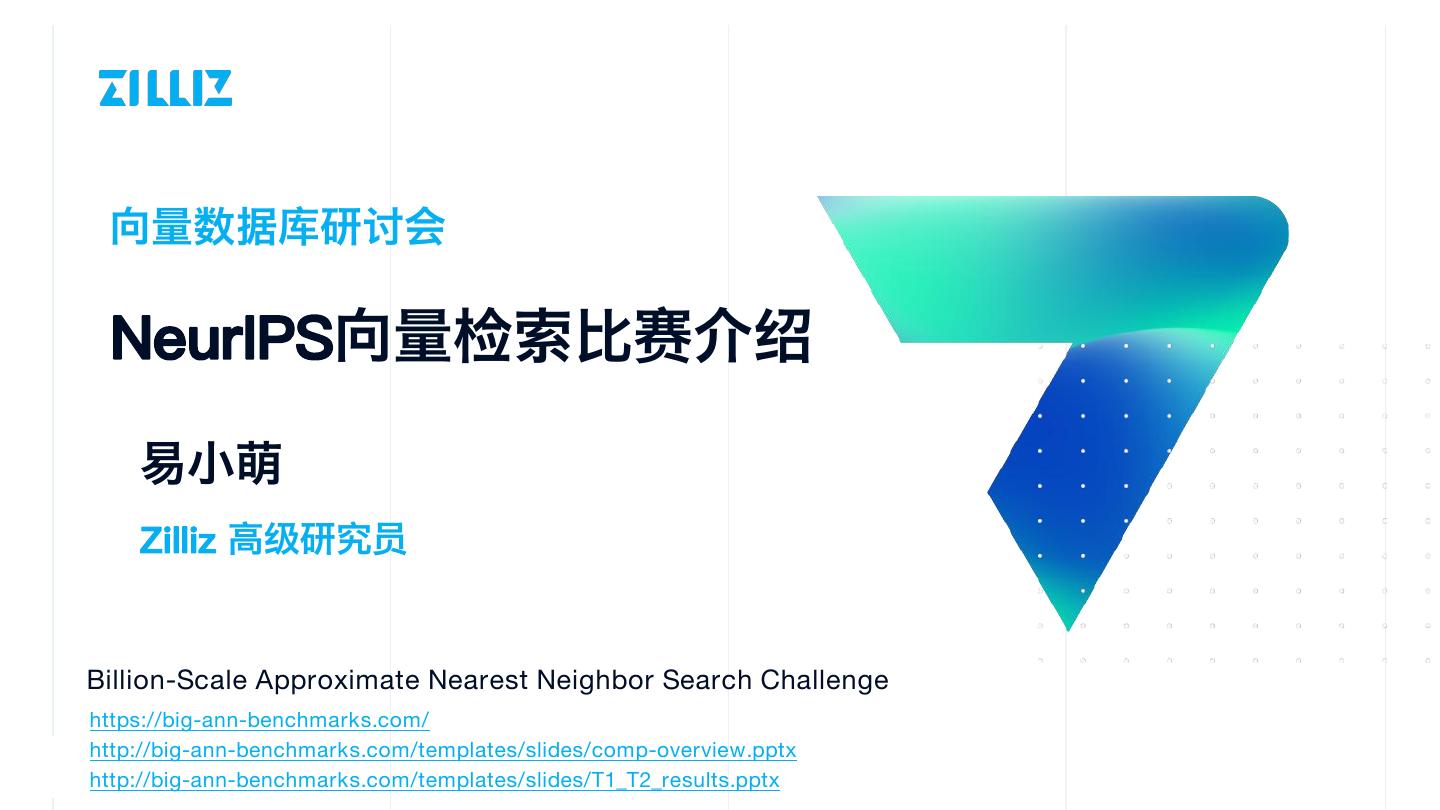 ZILLIZ

向量数据库研讨会

NeurIPS向量检索比赛介绍

易小萌

Zilliz 高级研究员

Billion-Scale Approximate Nearest Neighbor Search Challenge
https://big-ann-benchmarks.com/
http://big-ann-benchmarks.com/templates/slides/comp-overview.pptx
http://big-ann-benchmarks.com/templates/slides/T1_T2_results.pptx